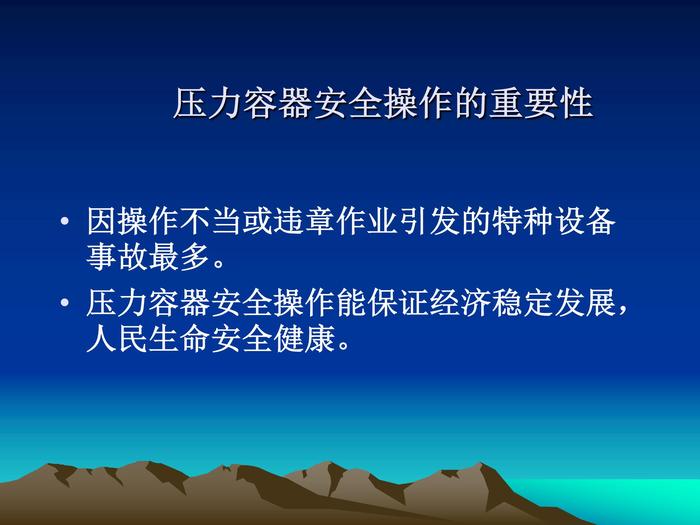 压力容器安全操作的重要性

• 因操作不当或违章作业引发的特种设备事故最多。

• 压力容器安全操作能保证经济稳定发展，人民生命安全健康。